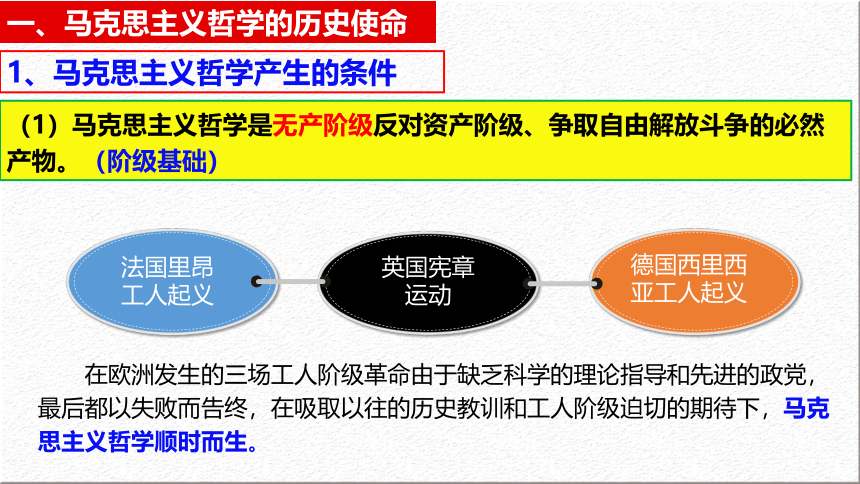 一、马克思主义哲学的历史使命

1、马克思主义哲学产生的条件

（1）马克思主义哲学是无产阶级反对资产阶级、争取自由解放斗争的必然产物。（阶级基础）

法国里昂工人起义

英国宪章运动

德国西里西亚工人起义

在欧洲发生的三场工人阶级革命由于缺乏科学的理论指导和先进的政党，最后都以失败而告终，在吸取以往的历史教训和工人阶级迫切的期待下，马克思主义哲学顺时而生。